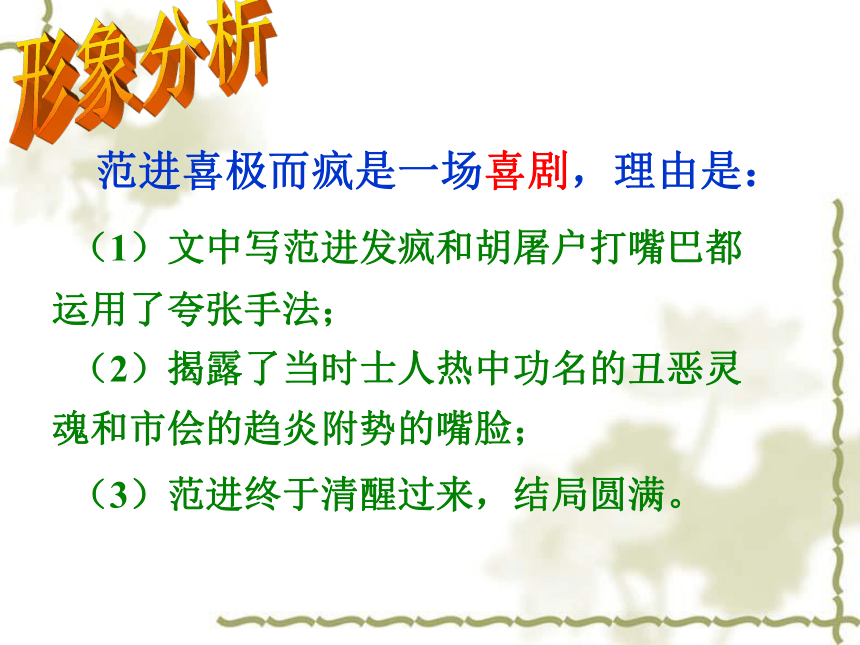 形象分析

范进喜极而疯是一场喜剧，理由是：

（1）文中写范进发疯和胡屠户打嘴巴都运用了夸张手法；

（2）揭露了当时士人热中功名的丑恶灵魂和市侩的趋炎附势的嘴脸；

（3）范进终于清醒过来，结局圆满。